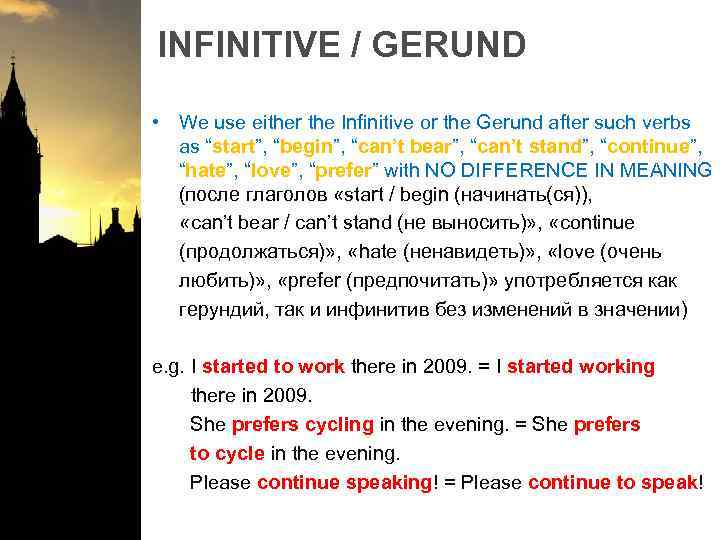 INFINITIVE / GERUND

• We use either the Infinitive or the Gerund after such verbs as “start”, “begin”, “can’t bear”, “can’t stand”, “continue”, “hate”, “love”, “prefer” with NO DIFFERENCE IN MEANING (после глаголов «start / begin (начинать(ся)), «can’t bear / can’t stand (не выносить)», «continue (продолжаться)», «hate (ненавидеть)», «love (очень любить)», «prefer (предпочитать)» употребляется как герундий, так и инфинитив без изменений в значении)

e.g. I started to work there in 2009. = I started working there in 2009.
She prefers cycling in the evening. = She prefers to cycle in the evening.
Please continue speaking! = Please continue to speak!